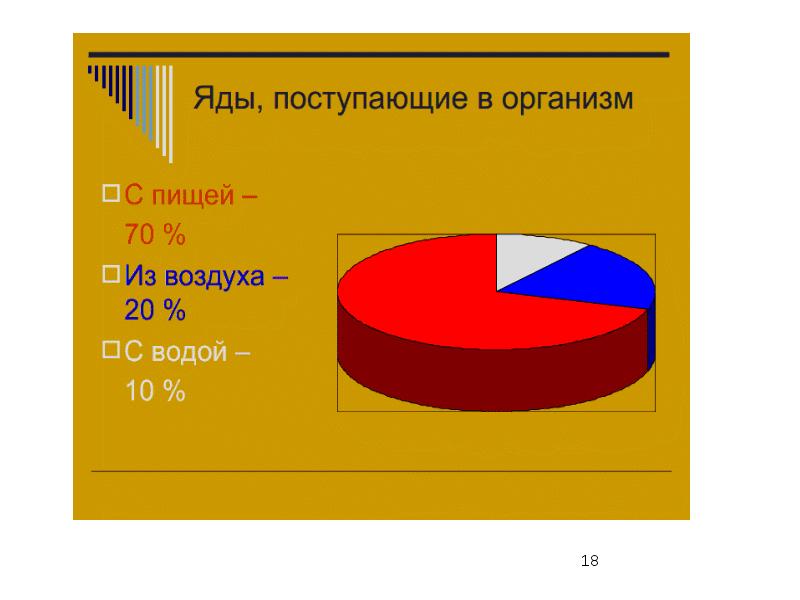 Яды, поступающие в организм

С пищей – 70 %

Из воздуха – 20 %

С водой – 10 %

18